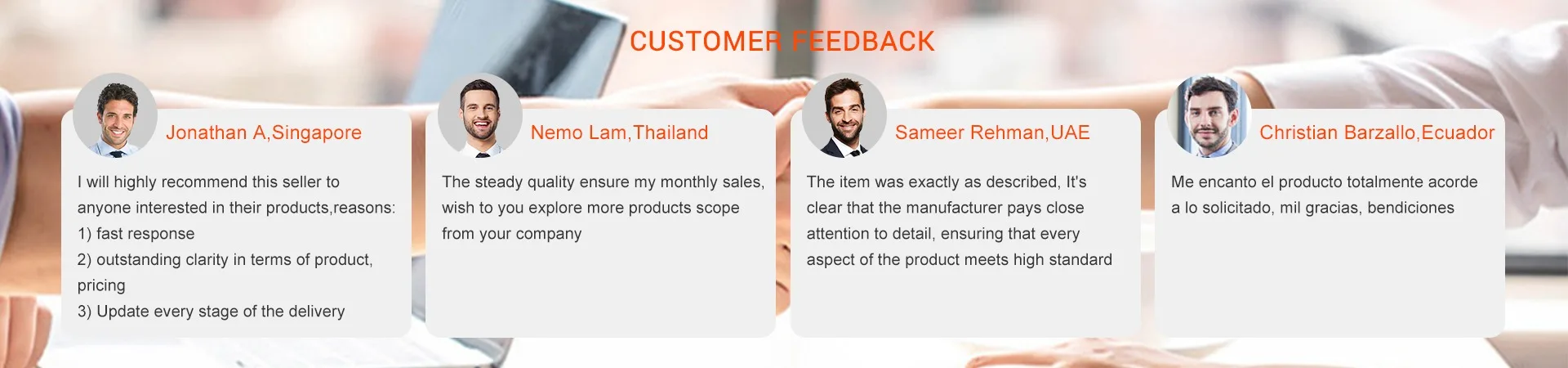 CUSTOMER FEEDBACK

Jonathan A,Singapore

I will highly recommend this seller to anyone interested in their products,reasons:
1) fast response
2) outstanding clarity in terms of product, pricing
3) Update every stage of the delivery

Nemo Lam,Thailand

The steady quality ensure my monthly sales, wish to you explore more products scope from your company

Sameer Rehman,UAE

The item was exactly as described, It's clear that the manufacturer pays close attention to detail, ensuring that every aspect of the product meets high standard

Christian Barzallo,Ecuador

Me encanto el producto totalmente acorde a lo solicitado, mil gracias, bendiciones